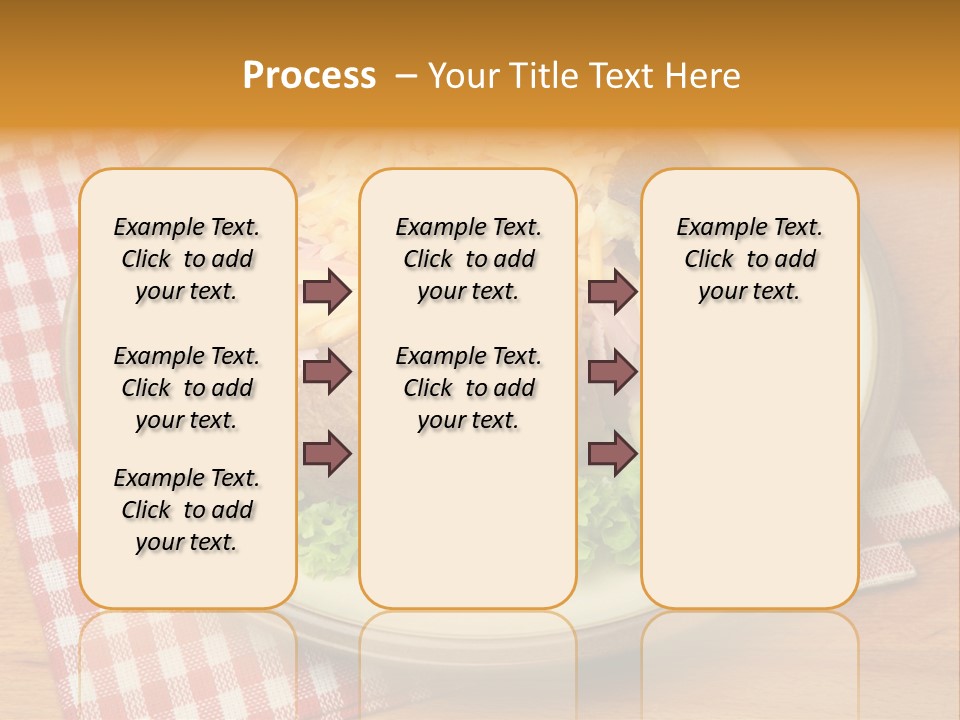 Process – Your Title Text Here

Example Text. Click to add your text.

Example Text. Click to add your text.

Example Text. Click to add your text.

Example Text. Click to add your text.

Example Text. Click to add your text.

Example Text. Click to add your text.